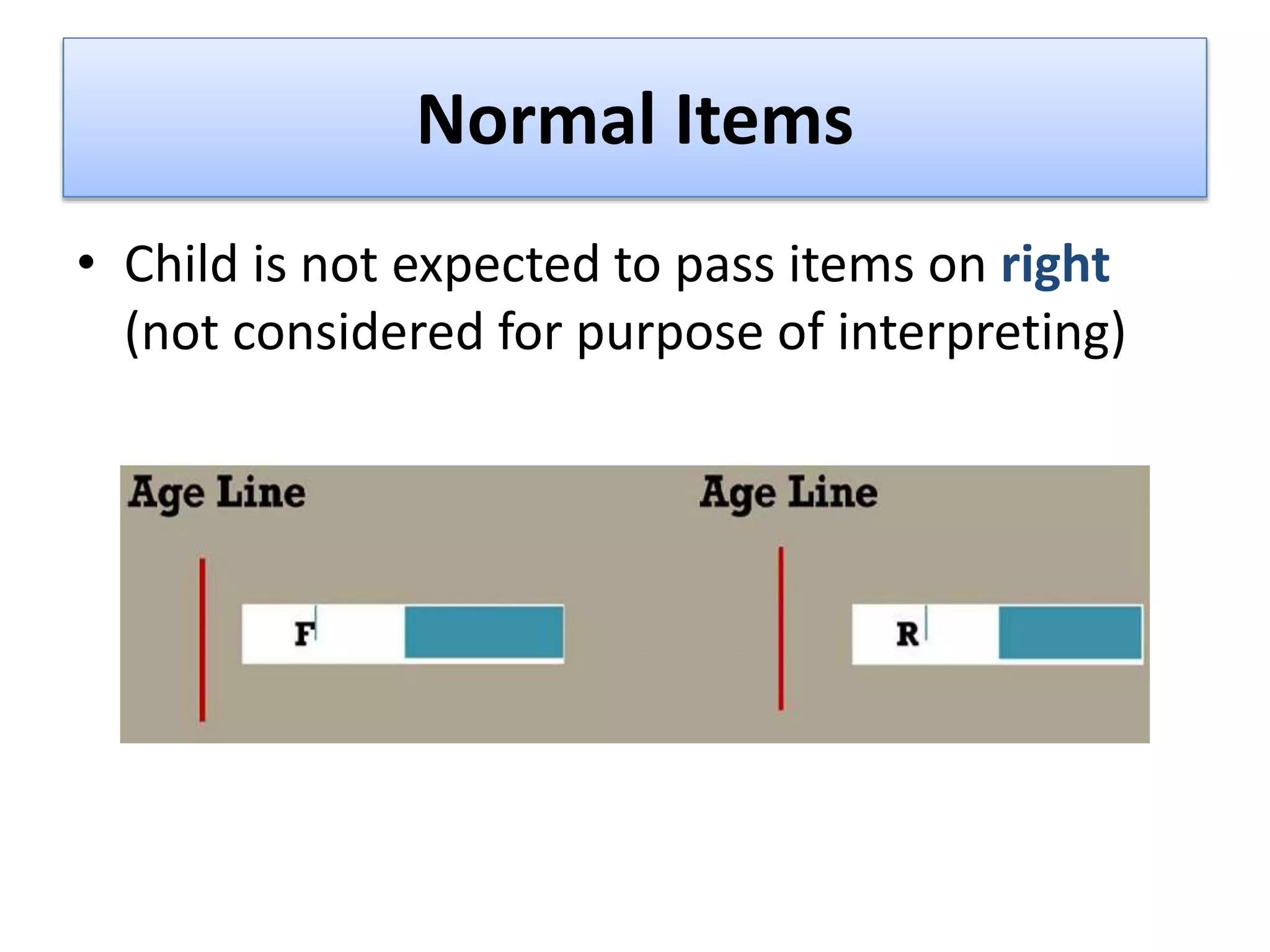 Normal Items

• Child is not expected to pass items on right (not considered for purpose of interpreting)

Age Line

F

Age Line

R